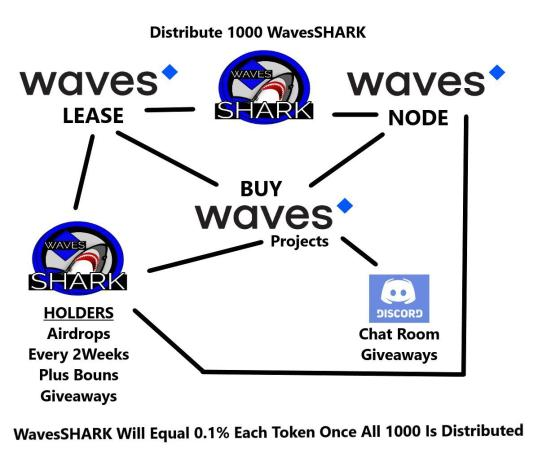 Distribute 1000 WavesSHARK

waves
LEASE

WAVES
SHARK

waves
NODE

BUY
waves
Projects

WAVES
SHARK

HOLDERS
Airdrops
Every 2Weeks
Plus Bouns
Giveaways

DISCORD
Chat Room
Giveaways

WavesSHARK Will Equal 0.1% Each Token Once All 1000 Is Distributed